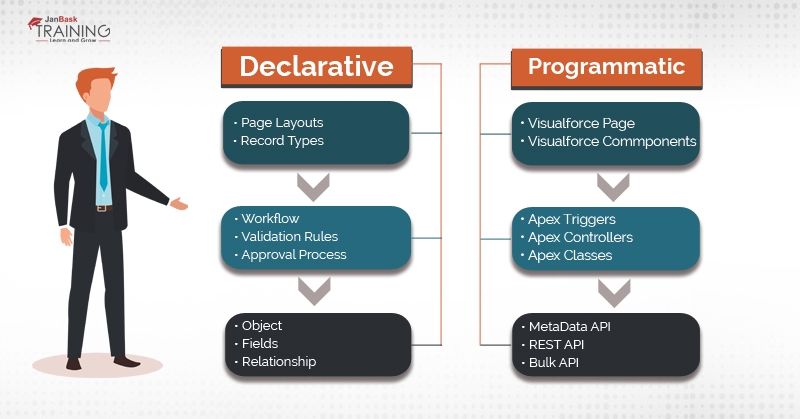 JanBask TRAINING Learn and Grow

Declarative

• Page Layouts
• Record Types

• Workflow
• Validation Rules
• Approval Process

• Object
• Fields
• Relationship

Programmatic

• Visualforce Page
• Visualforce Commponents

• Apex Triggers
• Apex Controllers
• Apex Classes

• MetaData API
• REST API
• Bulk API